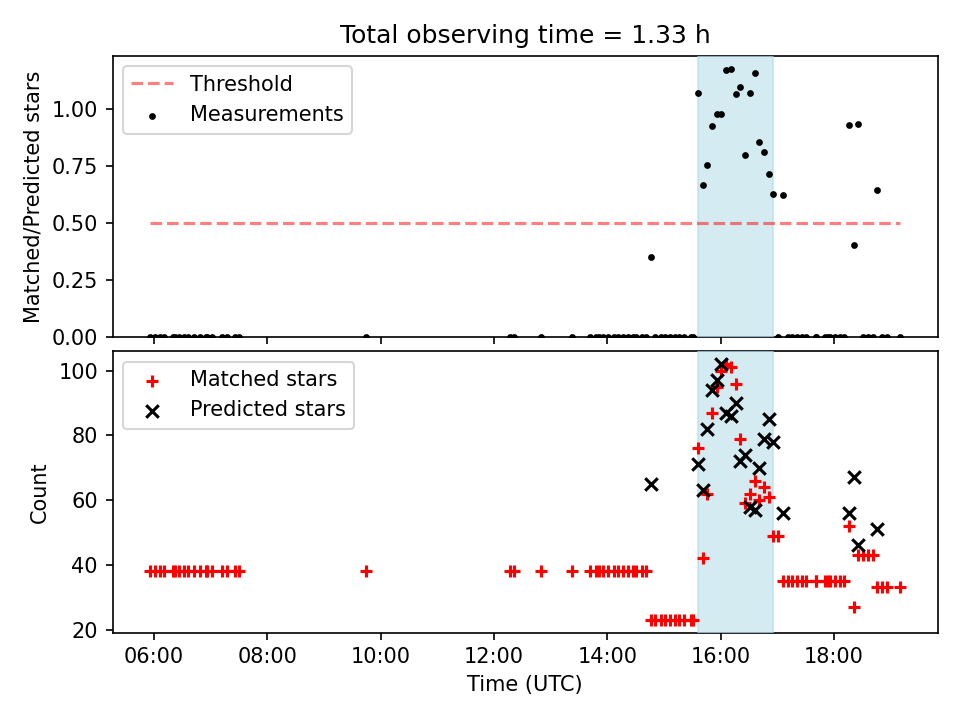 Total observing time = 1.33 h

Threshold
Measurements

Matched/Predicted stars

1.00
0.75
0.50
0.25
0.00

Matched stars
Predicted stars

Count

100
80
60
40
20

06:00 08:00 10:00 12:00 14:00 16:00 18:00

Time (UTC)